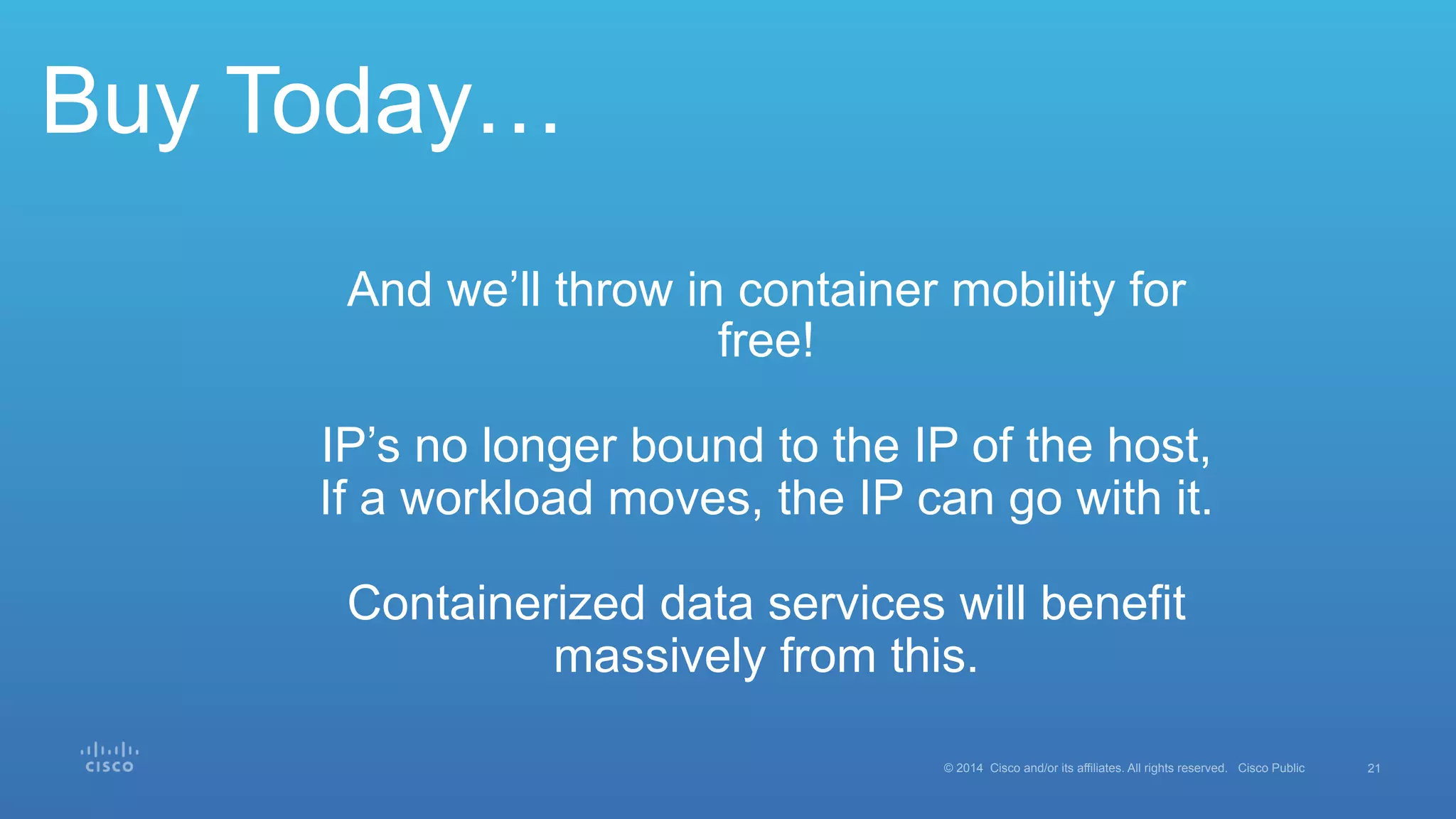 Buy Today…

And we’ll throw in container mobility for free!

IP’s no longer bound to the IP of the host, If a workload moves, the IP can go with it.

Containerized data services will benefit massively from this.

CISCO

© 2014 Cisco and/or its affiliates. All rights reserved. Cisco Public 21